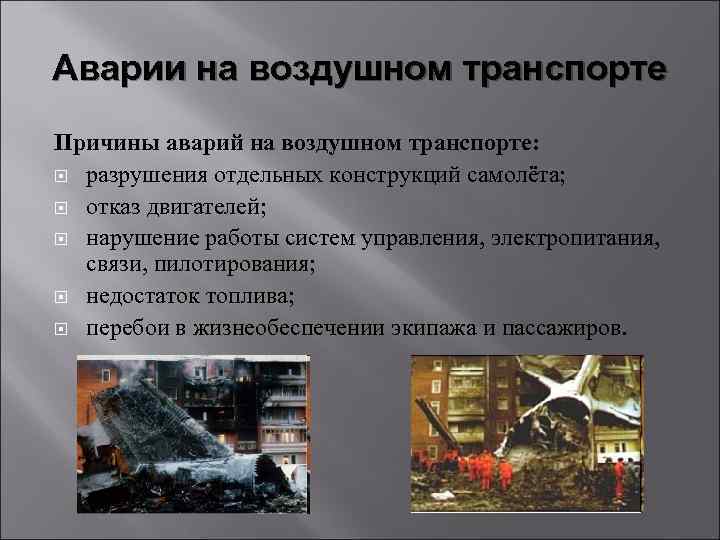 Аварии на воздушном транспорте

Причины аварий на воздушном транспорте:

разрушения отдельных конструкций самолёта;

отказ двигателей;

нарушение работы систем управления, электропитания, связи, пилотирования;

недостаток топлива;

перебои в жизнеобеспечении экипажа и пассажиров.